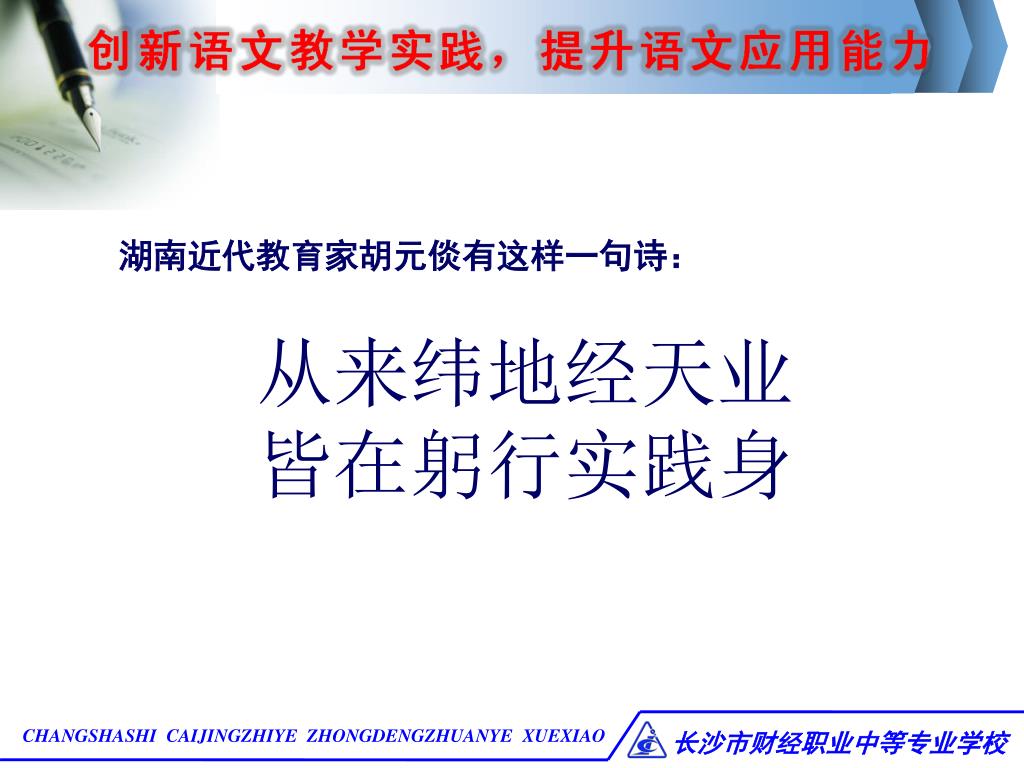 创新语文教学实践，提升语文应用能力

湖南近代教育家胡元倓有这样一句诗：

从来纬地经天业
皆在躬行实践身

CHANGSHASHI CAIJINGZHIYE ZHONGDENGZHUANYE XUEXIAO

长沙市财经职业中等专业学校